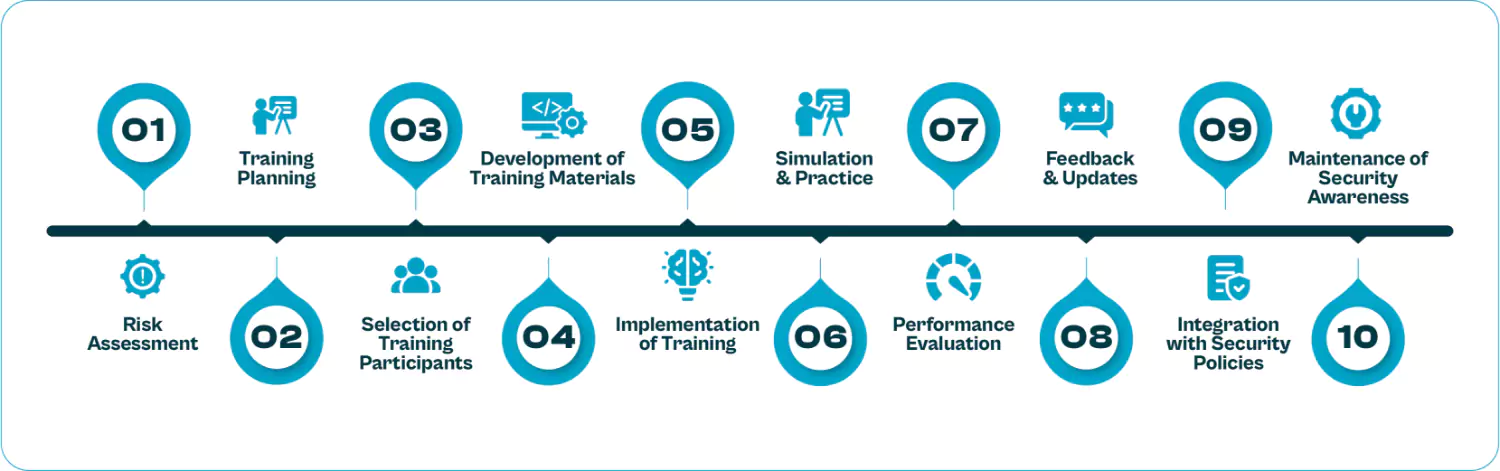 01
Risk Assessment

02
Training Planning

03
Selection of Training Participants

04
Development of Training Materials

05
Implementation of Training

06
Simulation & Practice

07
Performance Evaluation

08
Feedback & Updates

09
Integration with Security Policies

10
Maintenance of Security Awareness